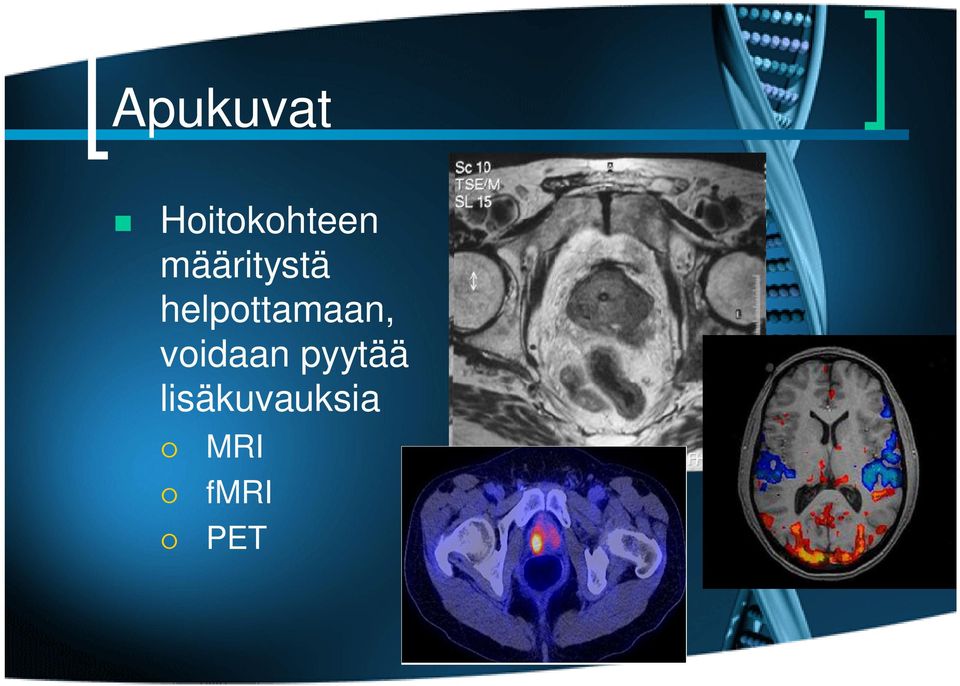 Apukuvat

Hoitokohteen määritystä helpottamaan, voidaan pyytää lisäkuvauksia

MRI
fMRI
PET

Sc 10
TSE/M
SL 15